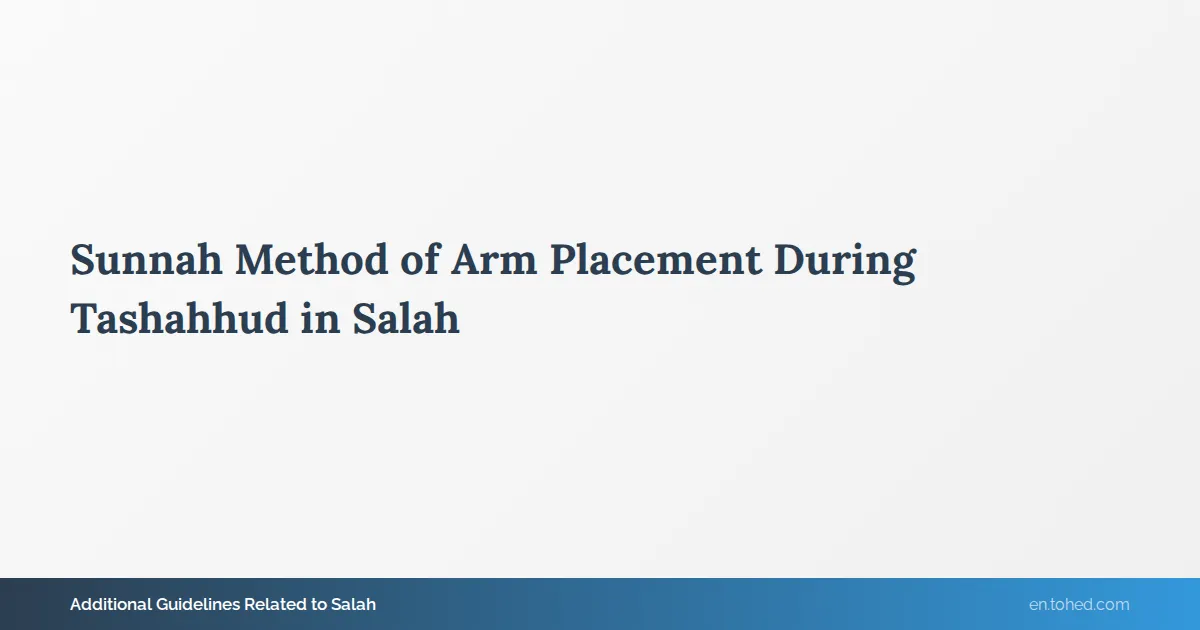 Sunnah Method of Arm Placement During Tashahhud in Salah

Additional Guidelines Related to Salah

en.tohed.com